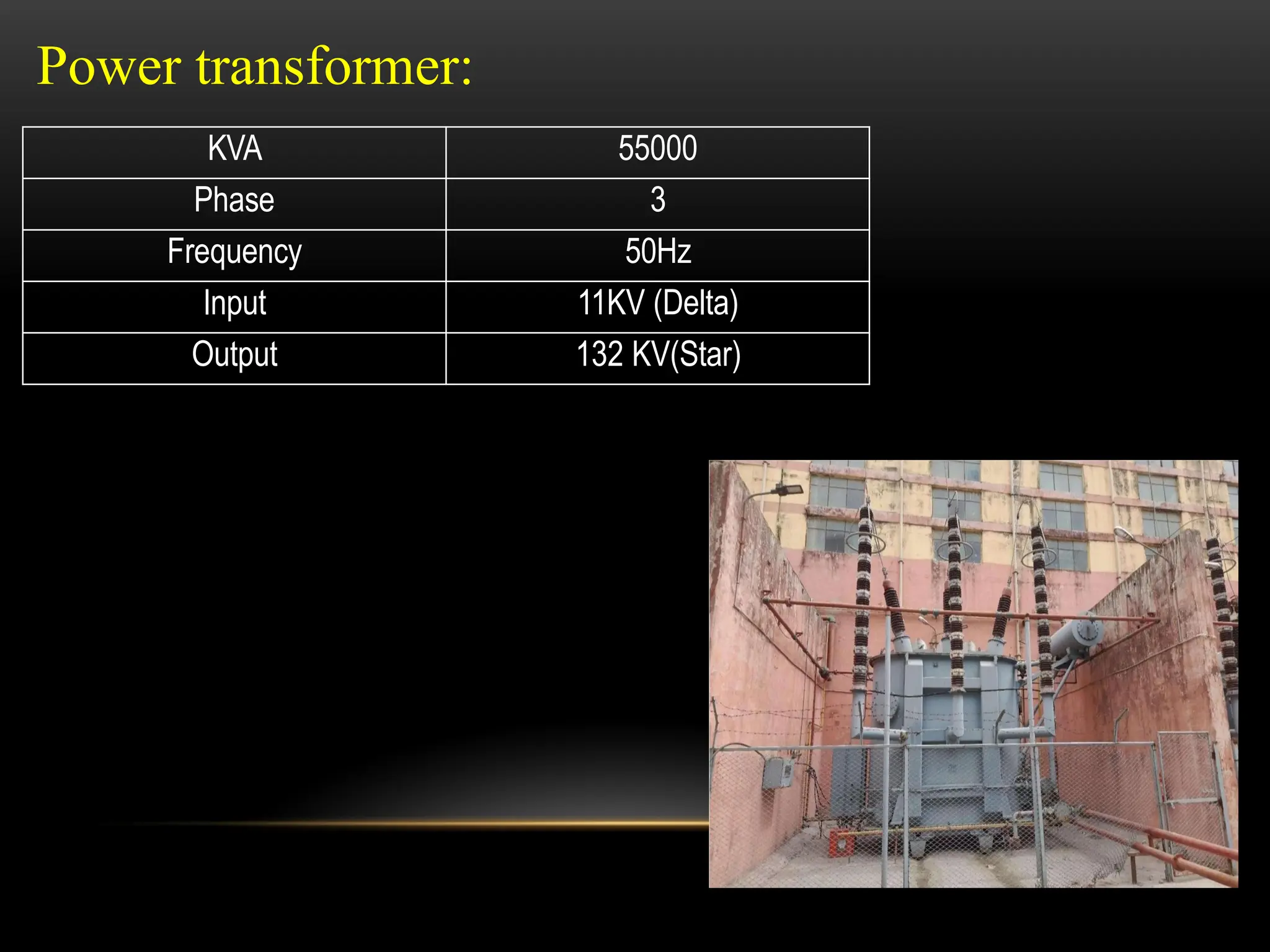 Power transformer:

| KVA | 55000 |
|---|---|
| Phase | 3 |
| Frequency | 50Hz |
| Input | 11KV (Delta) |
| Output | 132 KV(Star) |